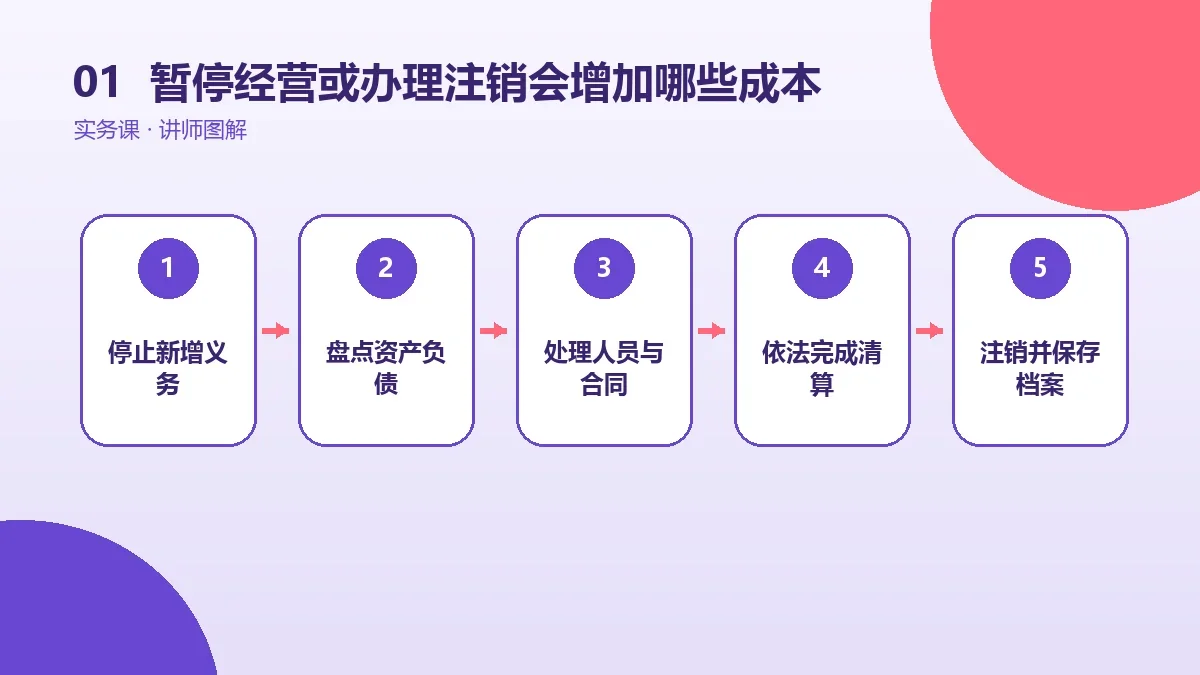 01 暂停经营或办理注销会增加哪些成本

实务课 · 讲师图解

1

停止新增义务

2

盘点资产负债

3

处理人员与合同

4

依法完成清算

5

注销并保存档案